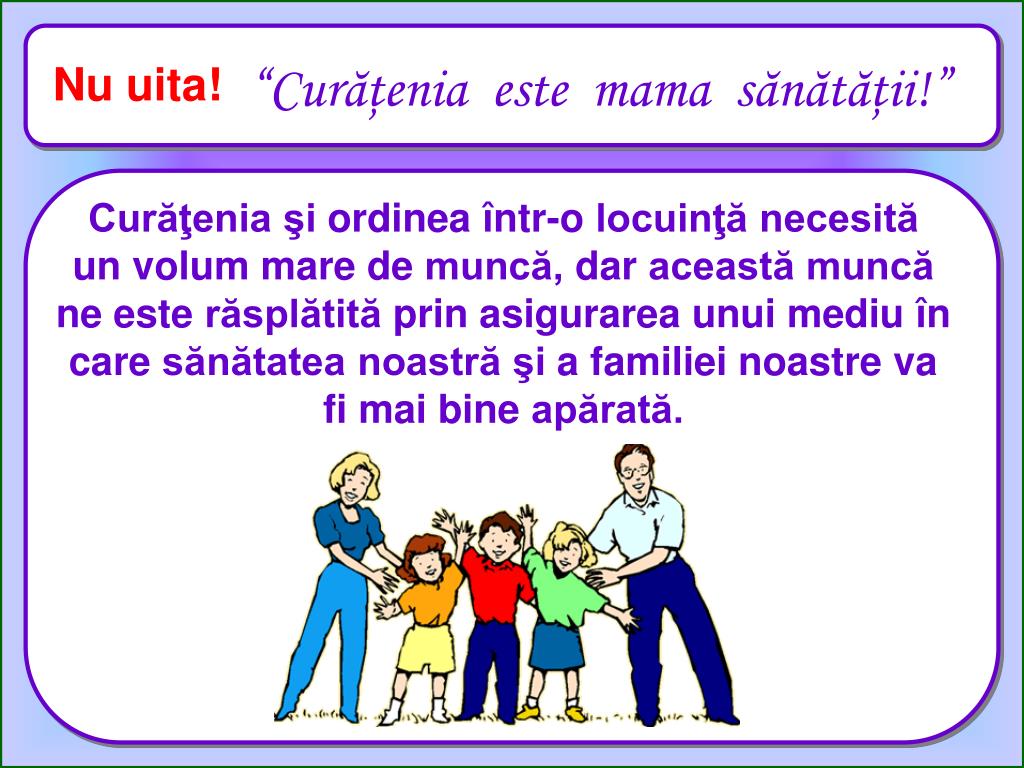 Nu uita! “Curățenia este mama sănătății!”

Curăţenia şi ordinea într-o locuinţă necesită un volum mare de muncă, dar această muncă ne este răsplătită prin asigurarea unui mediu în care sănătatea noastră şi a familiei noastre va fi mai bine apărată.